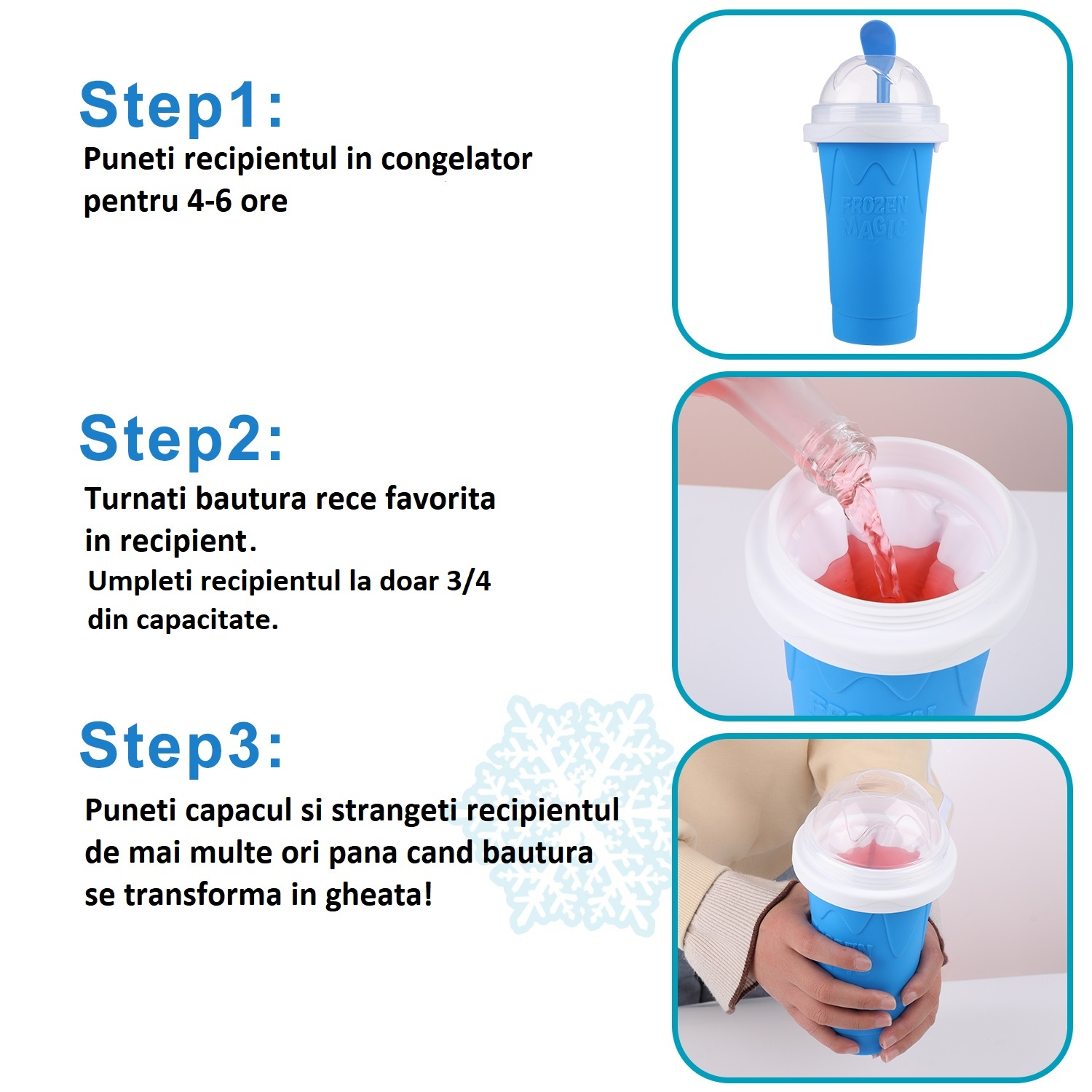 Step1:
Puneti recipientul in congelator pentru 4-6 ore

FROZEN MAGIC

Step2:
Turnati bautura rece favorita in recipient.
Umpleti recipientul la doar 3/4 din capacitate.

Step3:
Puneti capacul si strangeti recipientul de mai multe ori pana cand bautura se transforma in gheata!